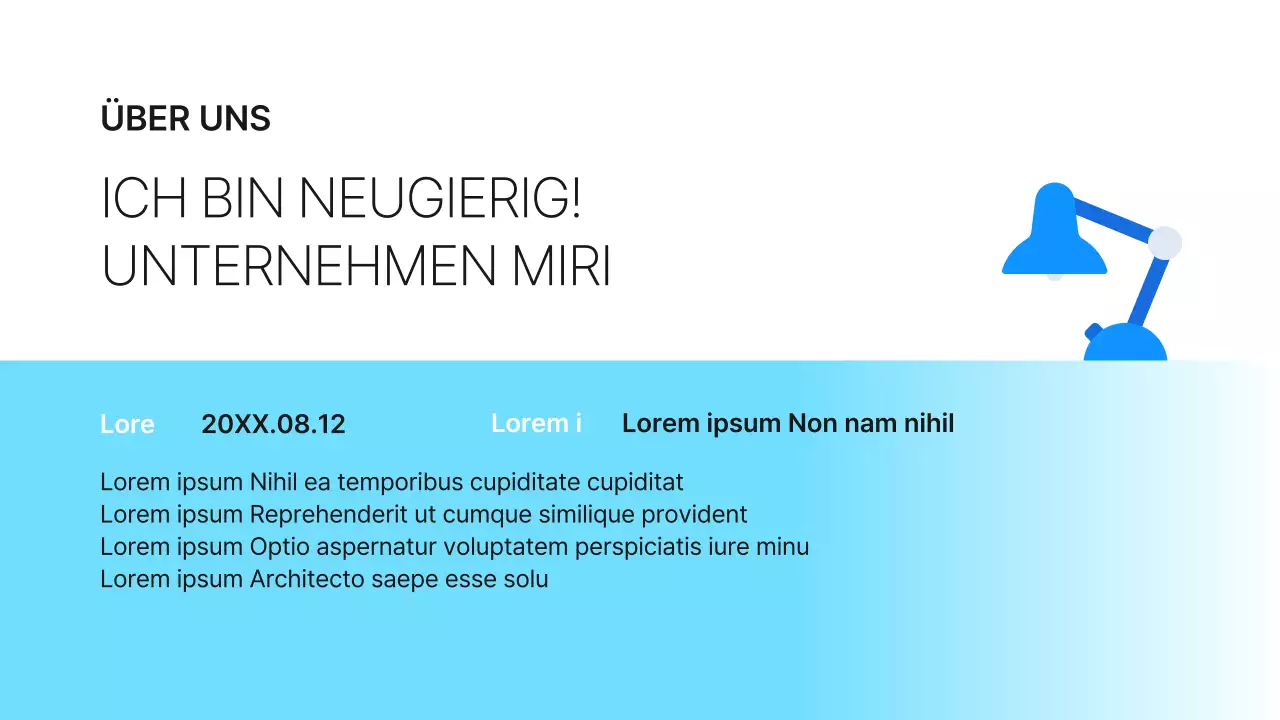 ÜBER UNS

ICH BIN NEUGIERIG!
UNTERNEHMEN MIRI

Lore 20XX.08.12 Lorem i Lorem ipsum Non nam nihil

Lorem ipsum Nihil ea temporibus cupiditate cupiditat
Lorem ipsum Reprehenderit ut cumque similique provident
Lorem ipsum Optio aspernatur voluptatem perspiciatis iure minu
Lorem ipsum Architecto saepe esse solu